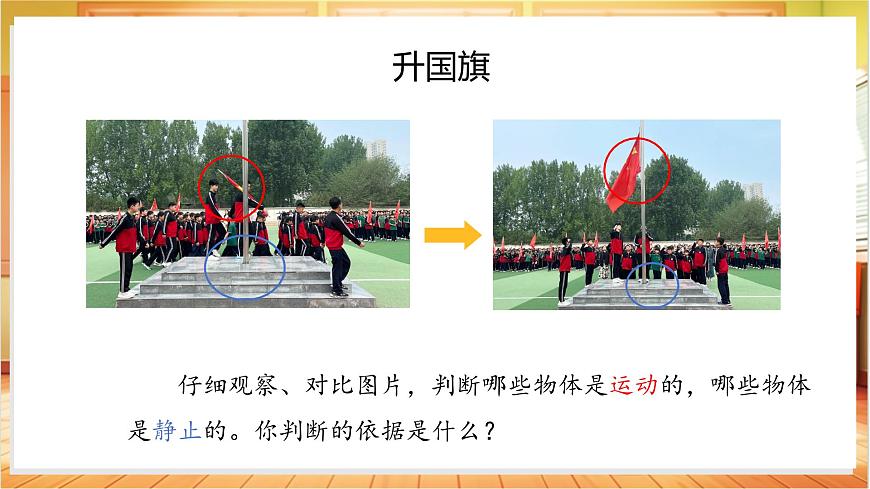 升国旗

仔细观察、对比图片，判断哪些物体是运动的，哪些物体是静止的。你判断的依据是什么？